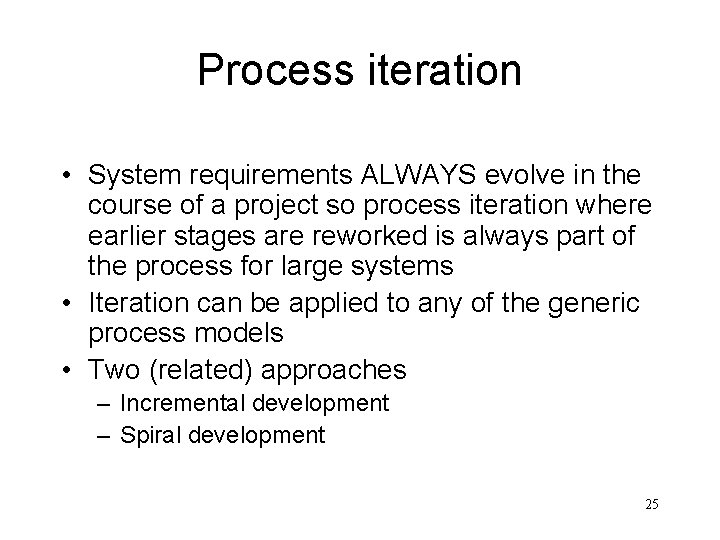 Process iteration

• System requirements ALWAYS evolve in the course of a project so process iteration where earlier stages are reworked is always part of the process for large systems
• Iteration can be applied to any of the generic process models
• Two (related) approaches
– Incremental development
– Spiral development

25